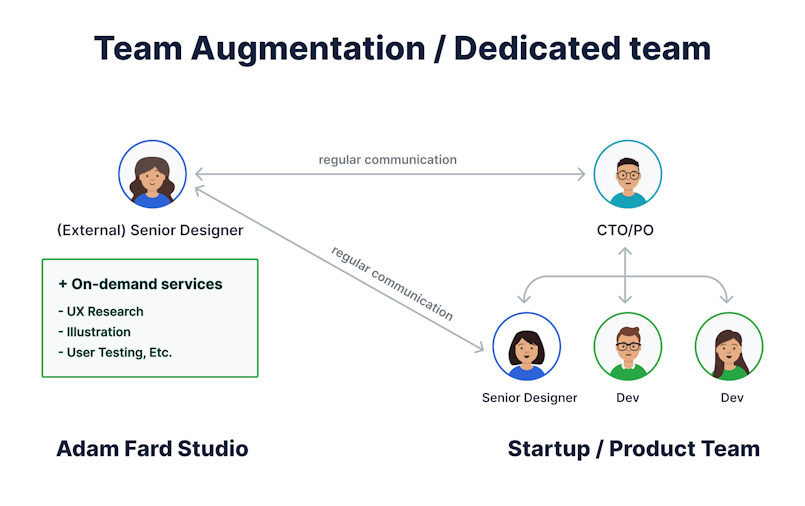 Team Augmentation / Dedicated team

regular communication

(External) Senior Designer

CTO/PO

regular communication

+ On-demand services
- UX Research
- Illustration
- User Testing, Etc.

Senior Designer

Dev

Dev

Adam Fard Studio

Startup / Product Team